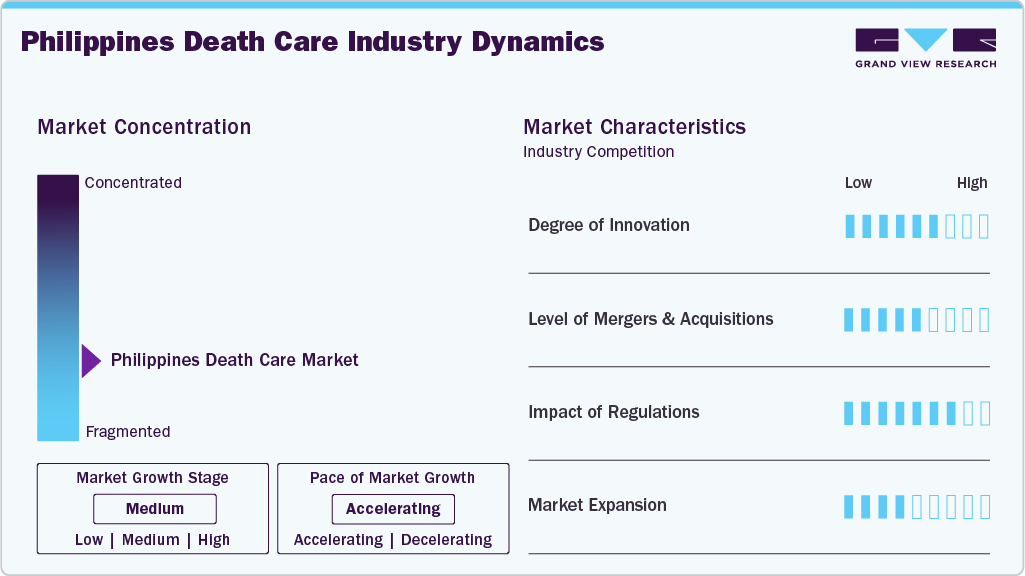 Philippines Death Care Industry Dynamics

GRAND VIEW RESEARCH

Market Concentration

Concentrated

Philippines Death Care Market

Fragmented

Market Growth Stage

Medium

Low | Medium | High

Pace of Market Growth

Accelerating

Accelerating | Decelerating

Market Characteristics

Industry Competition

Low High

Degree of Innovation

Level of Mergers & Acquisitions

Impact of Regulations

Market Expansion